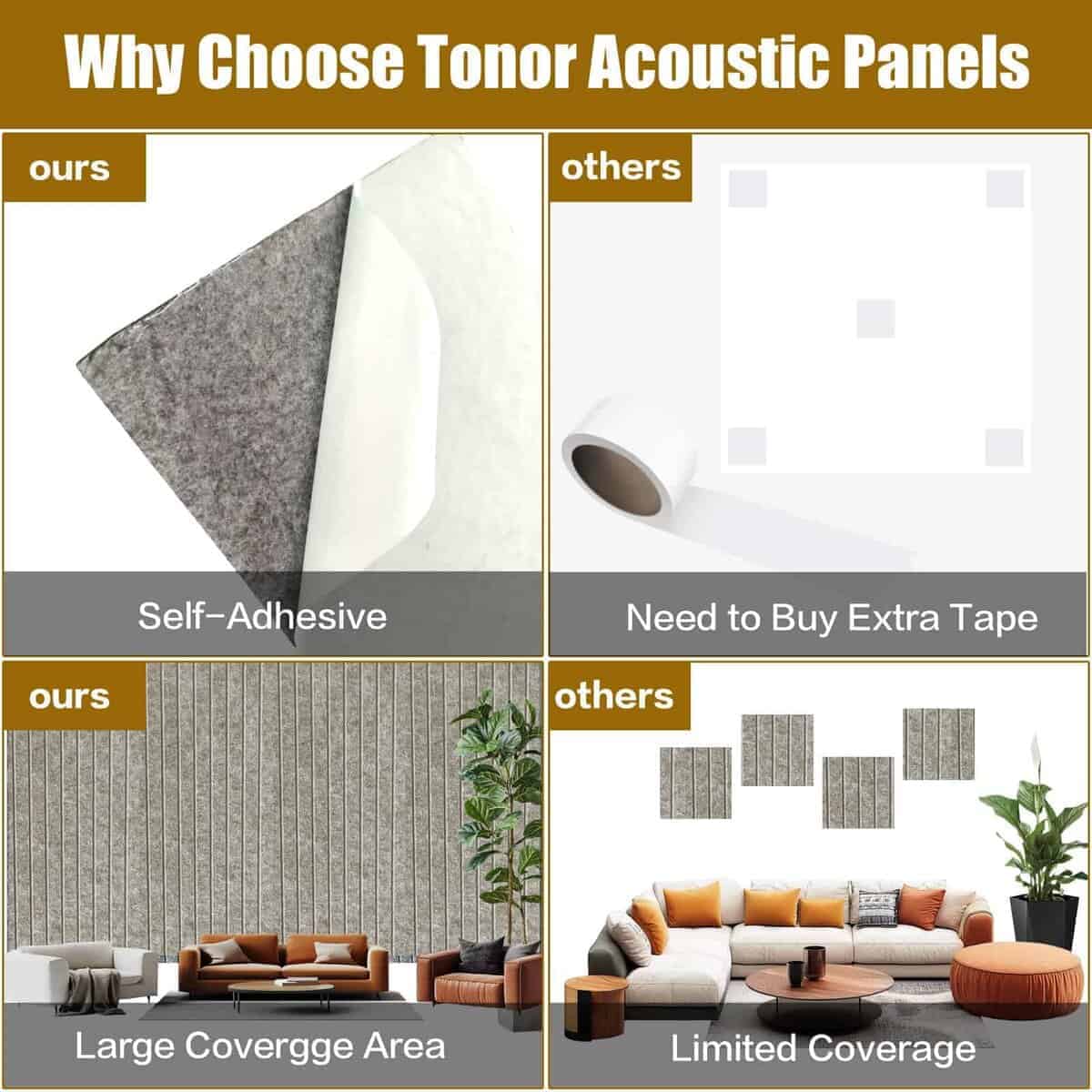 Why Choose Tonor Acoustic Panels

ours

Self-Adhesive

others

Need to Buy Extra Tape

ours

Large Covergge Area

others

Limited Coverage